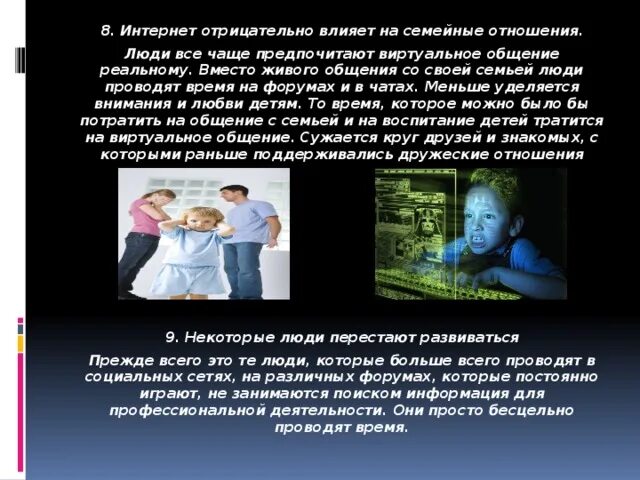 8. Интернет отрицательно влияет на семейные отношения.

Люди все чаще предпочитают виртуальное общение реальному. Вместо живого общения со своей семьей люди проводят время на форумах и в чатах. Меньше уделяется внимания и любви детям. То время, которое можно было бы потратить на общение с семьей и на воспитание детей тратится на виртуальное общение. Сужается круг друзей и знакомых, с которыми раньше поддерживались дружеские отношения

9. Некоторые люди перестают развиваться

Прежде всего это те люди, которые больше всего проводят в социальных сетях, на различных форумах, которые постоянно играют, не занимаются поиском информация для профессиональной деятельности. Они просто бесцельно проводят время.